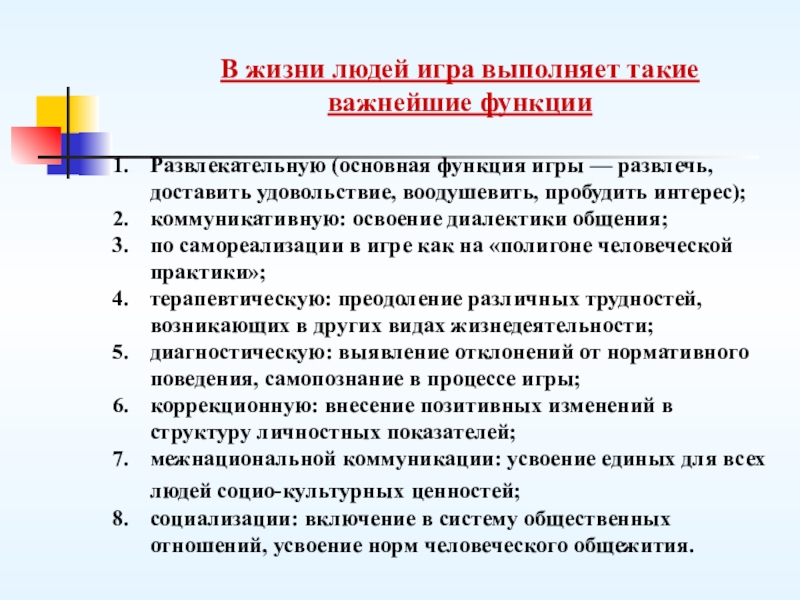 В жизни людей игра выполняет такие важнейшие функции

1. Развлекательную (основная функция игры — развлечь, доставить удовольствие, воодушевить, пробудить интерес);
2. коммуникативную: освоение диалектики общения;
3. по самореализации в игре как на «полигоне человеческой практики»;
4. терапевтическую: преодоление различных трудностей, возникающих в других видах жизнедеятельности;
5. диагностическую: выявление отклонений от нормативного поведения, самопознание в процессе игры;
6. коррекционную: внесение позитивных изменений в структуру личностных показателей;
7. межнациональной коммуникации: усвоение единых для всех людей социо-культурных ценностей;
8. социализации: включение в систему общественных отношений, усвоение норм человеческого общежития.